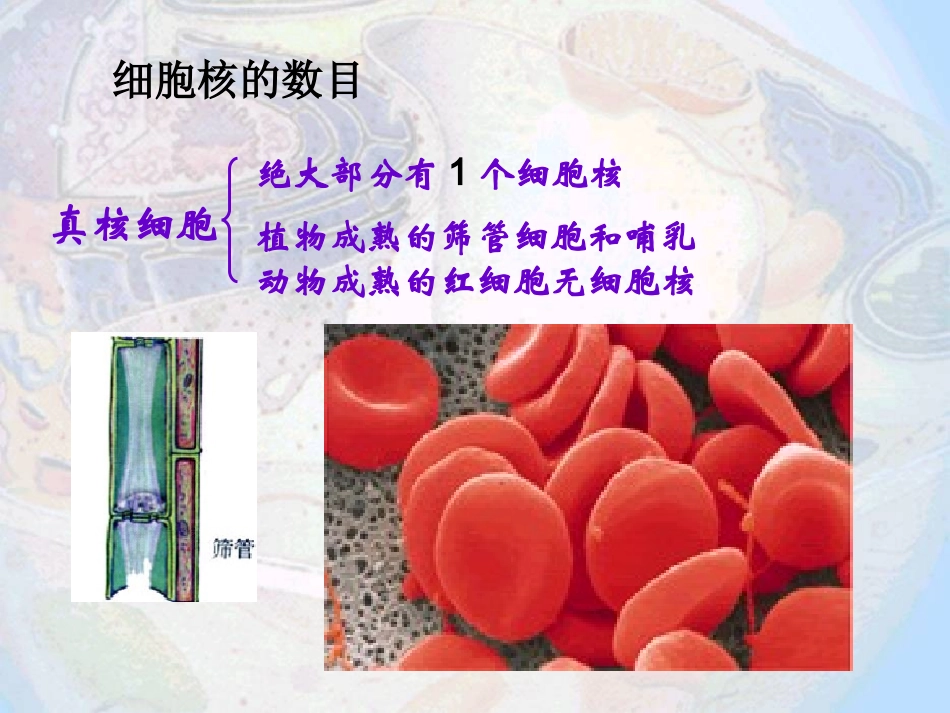 细胞核的数目

真核细胞

绝大部分有 1 个细胞核

植物成熟的筛管细胞和哺乳动物成熟的红细胞无细胞核

筛管